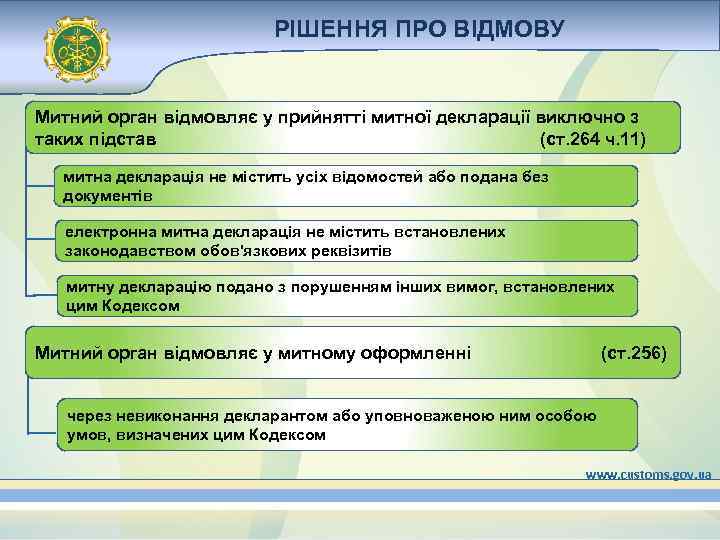 РІШЕННЯ ПРО ВІДМОВУ

Митний орган відмовляє у прийнятті митної декларації виключно з таких підстав (ст.264 ч.11)

митна декларація не містить усіх відомостей або подана без документів

електронна митна декларація не містить встановлених законодавством обов'язкових реквізитів

митну декларацію подано з порушенням інших вимог, встановлених цим Кодексом

Митний орган відмовляє у митному оформленні (ст.256)

через невиконання декларантом або уповноваженою ним особою умов, визначених цим Кодексом

www.customs.gov.ua